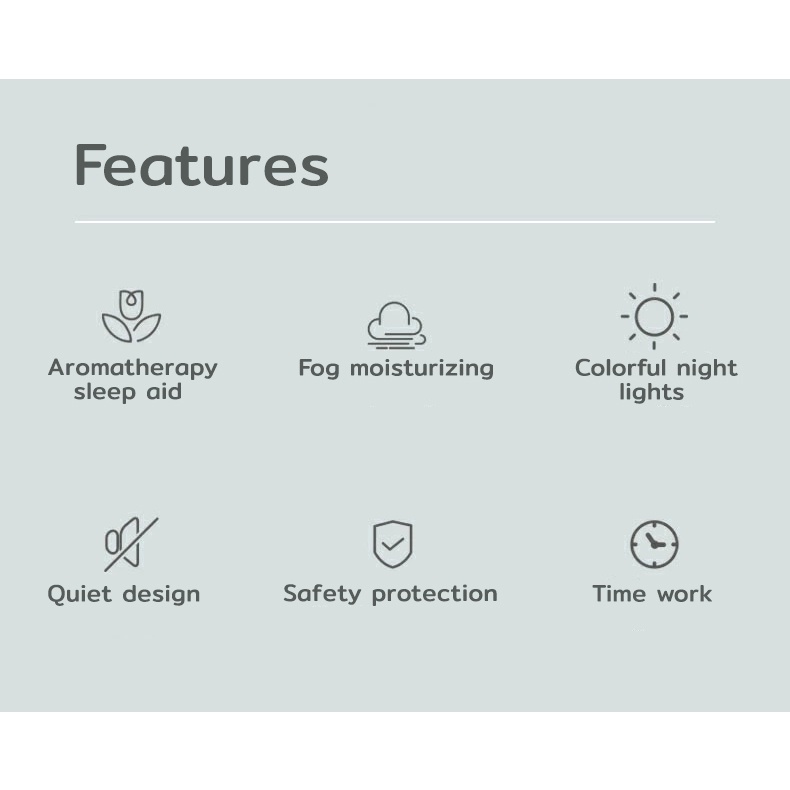 Features

Aromatherapy sleep aid

Fog moisturizing

Colorful night lights

Quiet design

Safety protection

Time work